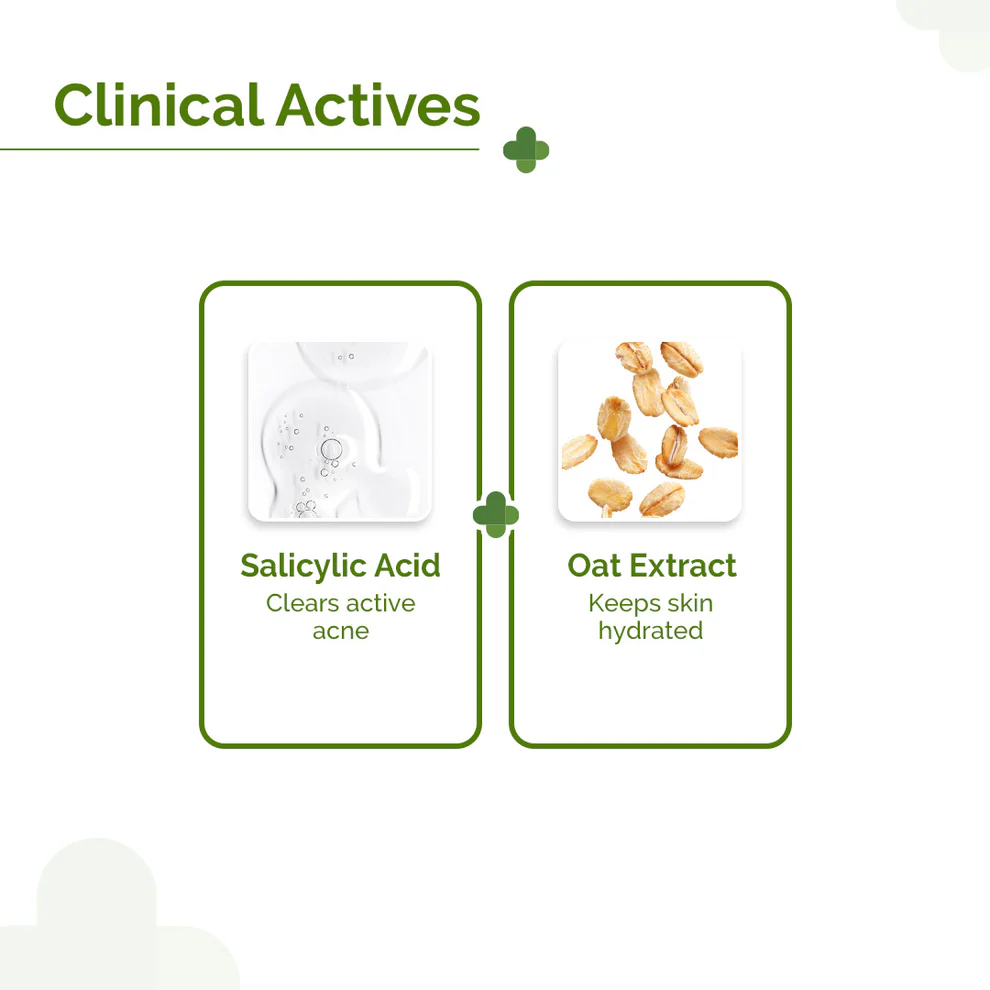 Clinical Actives

Salicylic Acid
Clears active acne

Oat Extract
Keeps skin hydrated